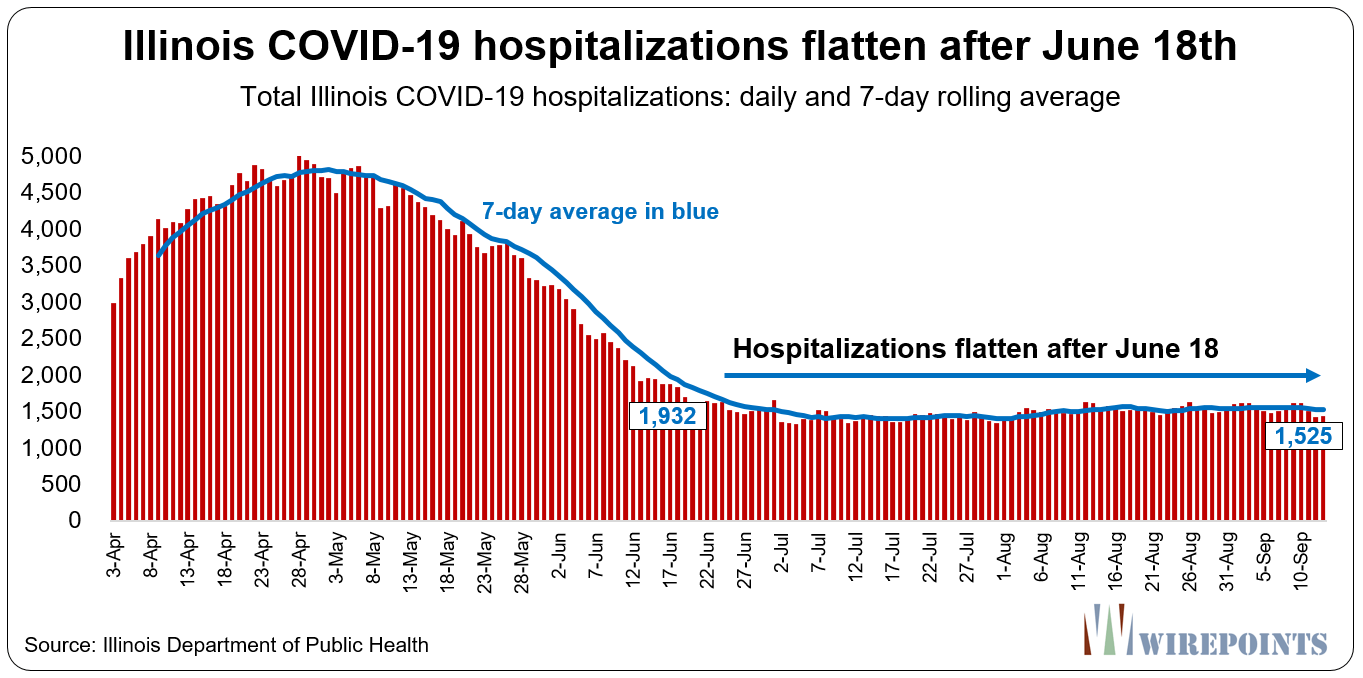 Illinois COVID-19 hospitalizations flatten after June 18th

Total Illinois COVID-19 hospitalizations: daily and 7-day rolling average

5,000
4,500
4,000
3,500
3,000
2,500
2,000
1,500
1,000
500
0

7-day average in blue

Hospitalizations flatten after June 18

1,932

1,525

3-Apr
8-Apr
13-Apr
18-Apr
23-Apr
28-Apr
3-May
8-May
13-May
18-May
23-May
28-May
2-Jun
7-Jun
12-Jun
17-Jun
22-Jun
27-Jun
2-Jul
7-Jul
12-Jul
17-Jul
22-Jul
27-Jul
1-Aug
6-Aug
11-Aug
16-Aug
21-Aug
26-Aug
31-Aug
5-Sep
10-Sep

Source: Illinois Department of Public Health

WIREPOINTS